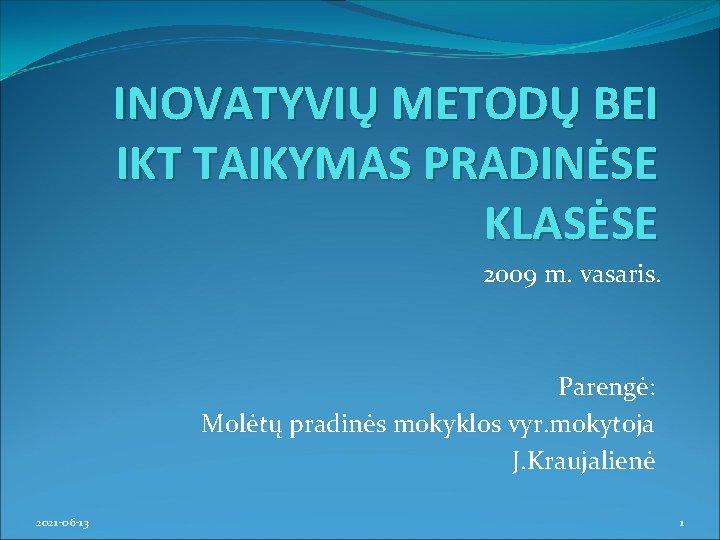 INOVATYVIŲ METODŲ BEI IKT TAIKYMAS PRADINĖSE KLASĖSE

2009 m. vasaris.

Parengė:
Molėtų pradinės mokyklos vyr.mokytoja
J.Kraujalienė

2021-06-13

1